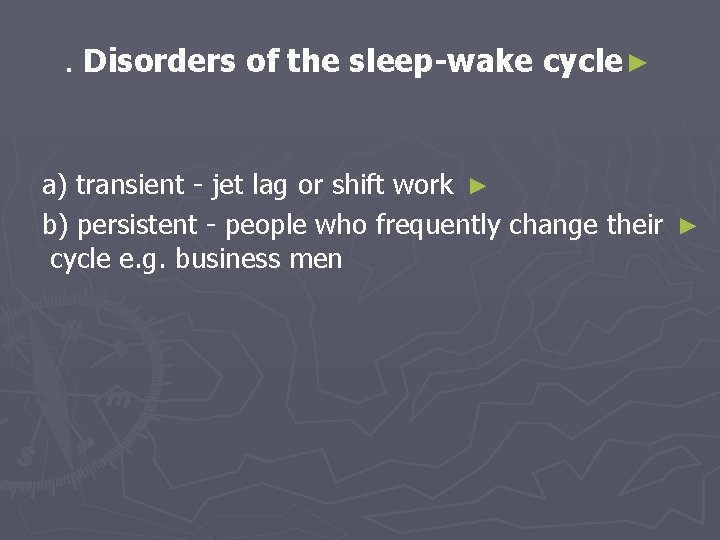 . Disorders of the sleep-wake cycle

a) transient - jet lag or shift work

b) persistent - people who frequently change their cycle e.g. business men